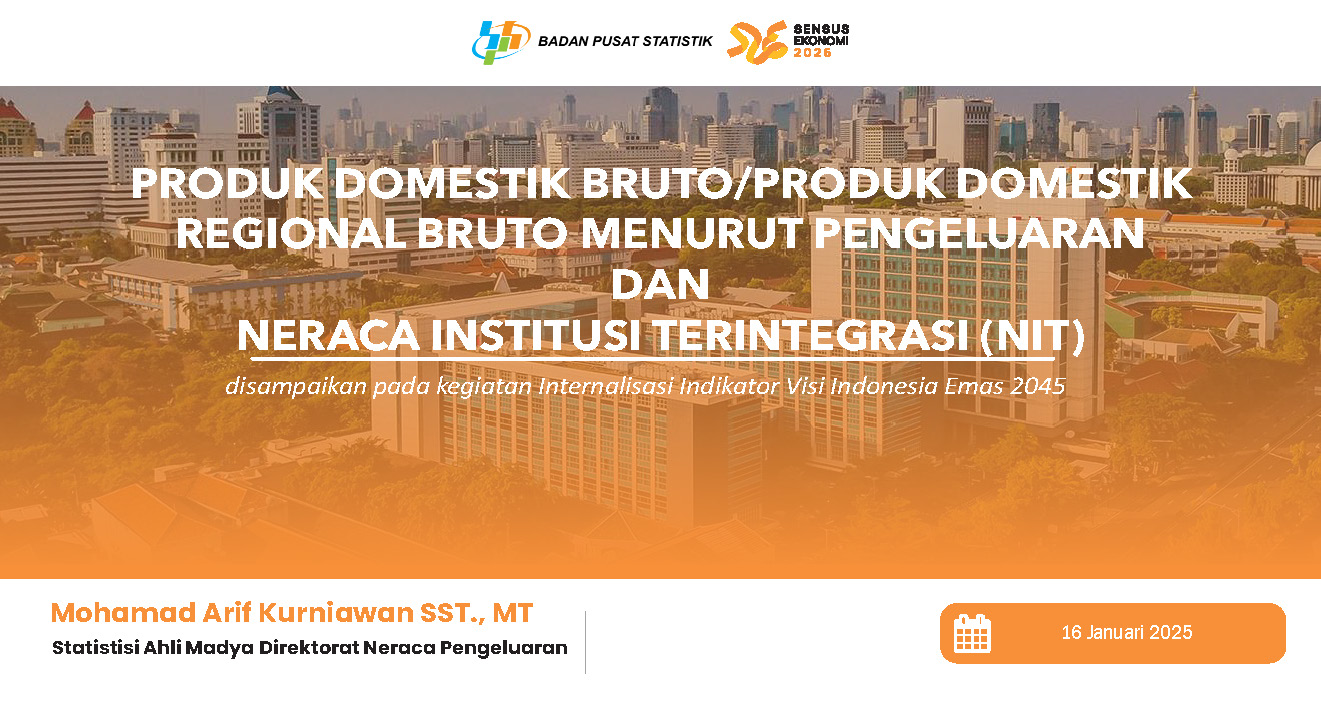 BADAN PUSAT STATISTIK

SENSUS EKONOMI 2026

PRODUK DOMESTIK BRUTO/PRODUK DOMESTIK REGIONAL BRUTO MENURUT PENGELUARAN DAN NERACA INSTITUSI TERINTEGRASI (NIT)

disampaikan pada kegiatan Internalisasi Indikator Visi Indonesia Emas 2045

Mohamad Arif Kurniawan SST., MT

Statistisi Ahli Madya Direktorat Neraca Pengeluaran

16 Januari 2025